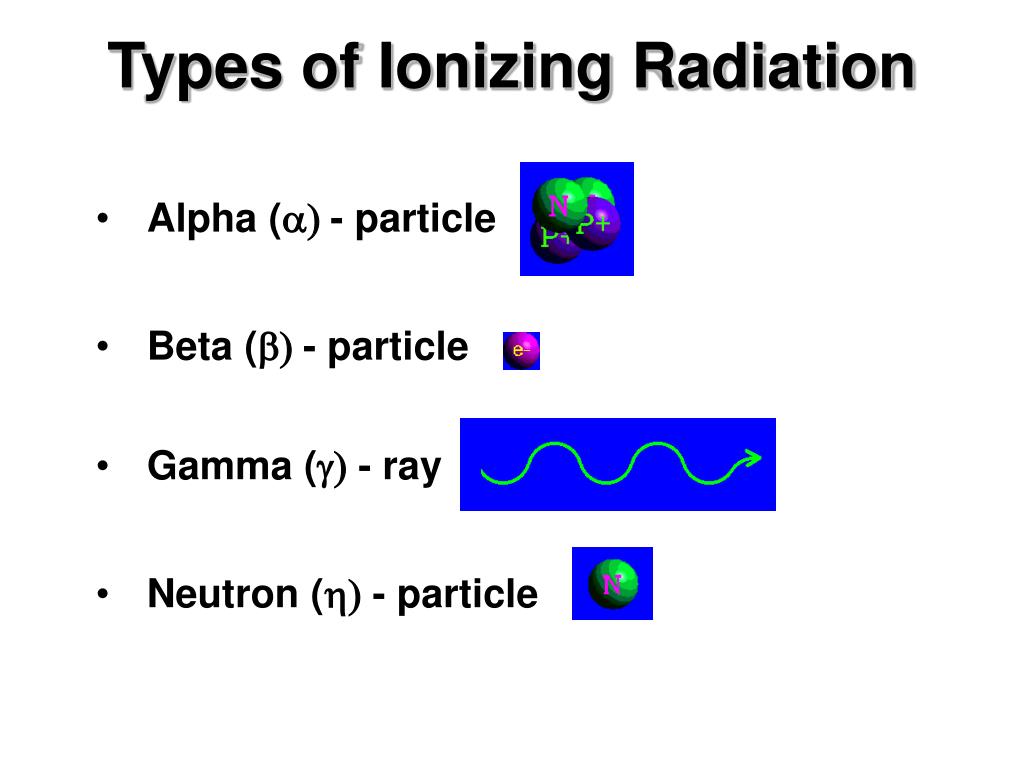 Types of Ionizing Radiation

• Alpha ($\alpha$) - particle

N
P+
P+

• Beta ($\beta$) - particle

e-

• Gamma ($\gamma$) - ray

• Neutron ($\eta$) - particle

N